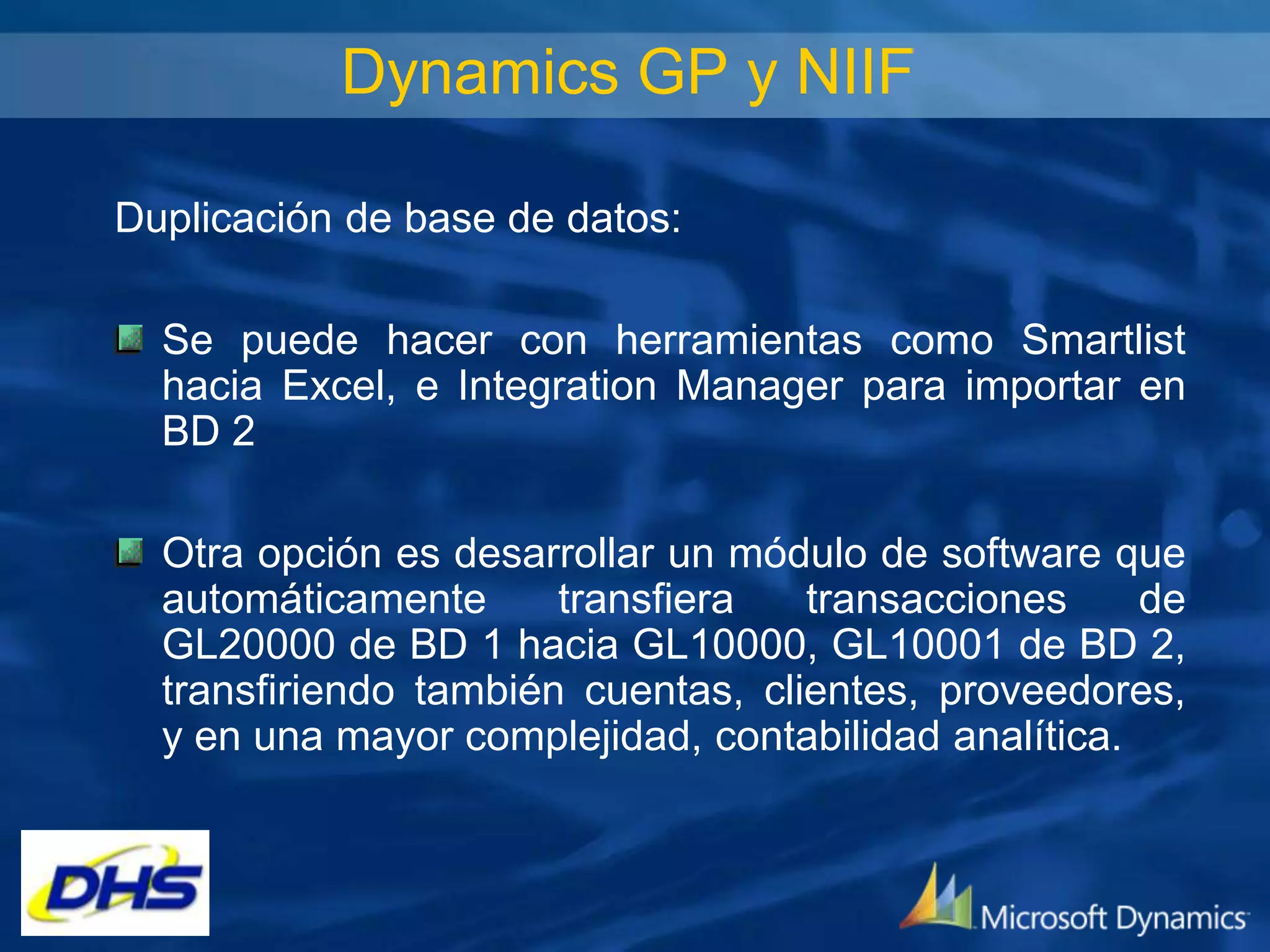 Dynamics GP y NIIF

Duplicación de base de datos:

Se puede hacer con herramientas como Smartlist hacia Excel, e Integration Manager para importar en BD 2

Otra opción es desarrollar un módulo de software que automáticamente transfiera transacciones de GL20000 de BD 1 hacia GL10000, GL10001 de BD 2, transfiriendo también cuentas, clientes, proveedores, y en una mayor complejidad, contabilidad analítica.

DHS

Microsoft Dynamics